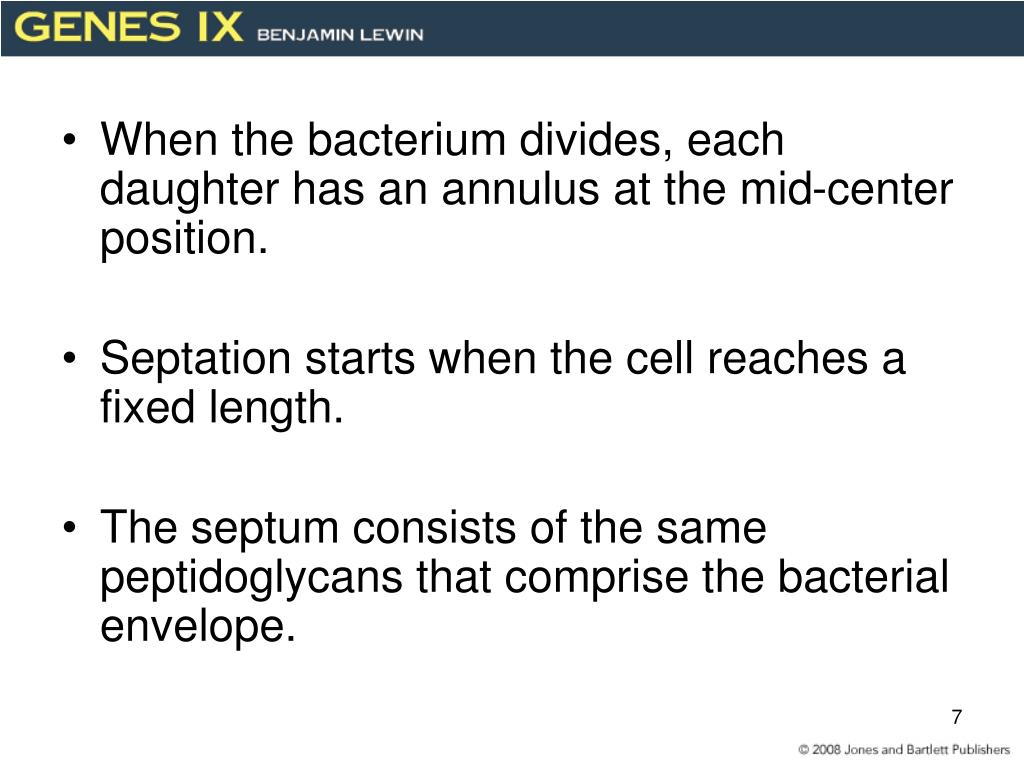 GENES IX BENJAMIN LEWIN

• When the bacterium divides, each daughter has an annulus at the mid-center position.

• Septation starts when the cell reaches a fixed length.

• The septum consists of the same peptidoglycans that comprise the bacterial envelope.

7

© 2008 Jones and Bartlett Publishers